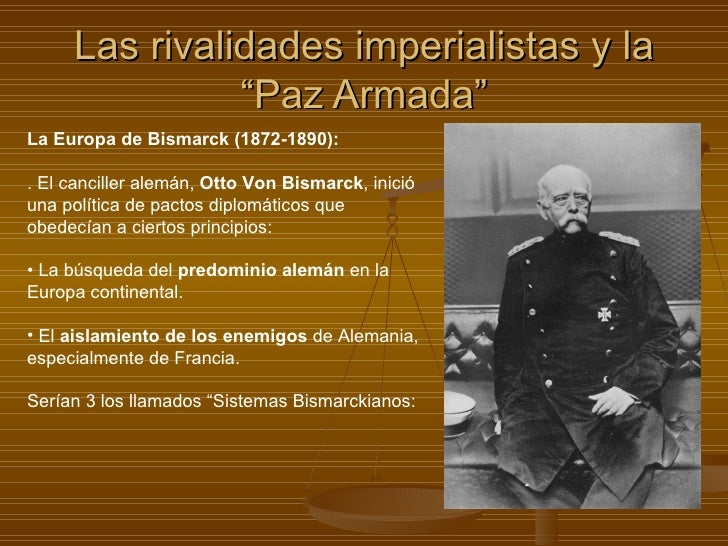 Las rivalidades imperialistas y la “Paz Armada”

La Europa de Bismarck (1872-1890):

. El canciller alemán, Otto Von Bismarck, inició una política de pactos diplomáticos que obedecían a ciertos principios:

• La búsqueda del predominio alemán en la Europa continental.

• El aislamiento de los enemigos de Alemania, especialmente de Francia.

Serían 3 los llamados “Sistemas Bismarckianos: